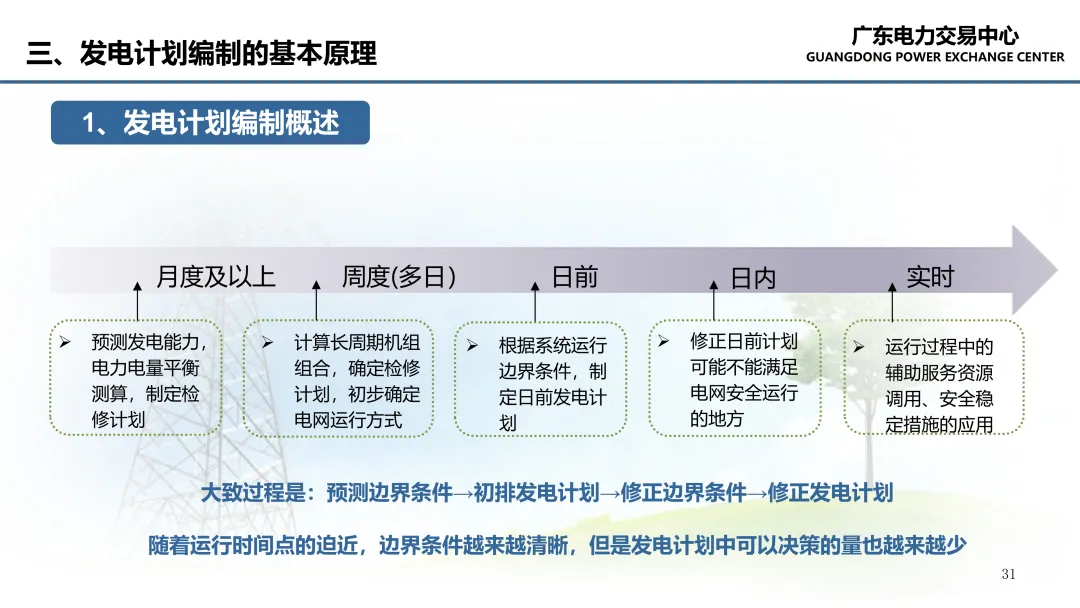 三、发电计划编制的基本原理

广东电力交易中心
GUANGDONG POWER EXCHANGE CENTER

1、发电计划编制概述

月度及以上

周度(多日)

日前

日内

实时

➢ 预测发电能力，电力电量平衡测算，制定检修计划

➢ 计算长周期机组组合，确定检修计划，初步确定电网运行方式

➢ 根据系统运行边界条件，制定日前发电计划

➢ 修正日前计划可能不能满足电网安全运行的地方

➢ 运行过程中的辅助服务资源调用、安全稳定措施的应用

大致过程是：预测边界条件→初排发电计划→修正边界条件→修正发电计划

随着运行时间点的迫近，边界条件越来越清晰，但是发电计划中可以决策的量也越来越少

31